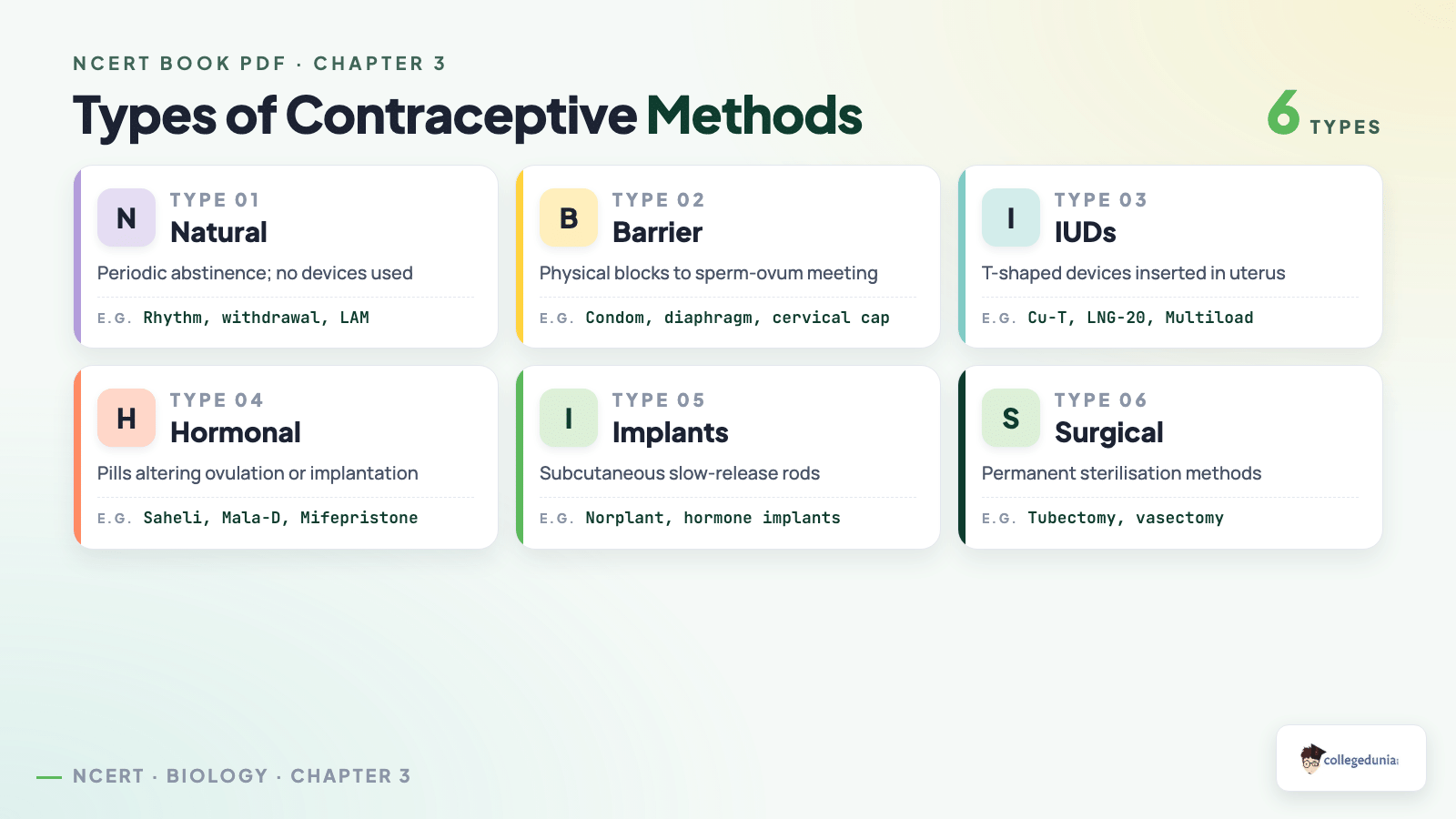 NCERT BOOK PDF · CHAPTER 3

Types of Contraceptive Methods

6 TYPES

N
TYPE 01
Natural
Periodic abstinence; no devices used
E.G. Rhythm, withdrawal, LAM

B
TYPE 02
Barrier
Physical blocks to sperm-ovum meeting
E.G. Condom, diaphragm, cervical cap

I
TYPE 03
IUDs
T-shaped devices inserted in uterus
E.G. Cu-T, LNG-20, Multiload

H
TYPE 04
Hormonal
Pills altering ovulation or implantation
E.G. Saheli, Mala-D, Mifepristone

I
TYPE 05
Implants
Subcutaneous slow-release rods
E.G. Norplant, hormone implants

S
TYPE 06
Surgical
Permanent sterilisation methods
E.G. Tubectomy, vasectomy

NCERT · BIOLOGY · CHAPTER 3

collegedunia